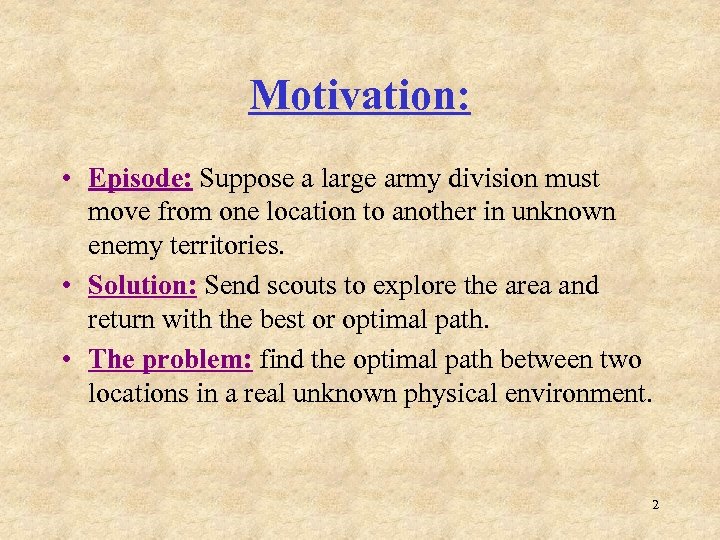 Motivation:

• Episode: Suppose a large army division must move from one location to another in unknown enemy territories.

• Solution: Send scouts to explore the area and return with the best or optimal path.

• The problem: find the optimal path between two locations in a real unknown physical environment.

2